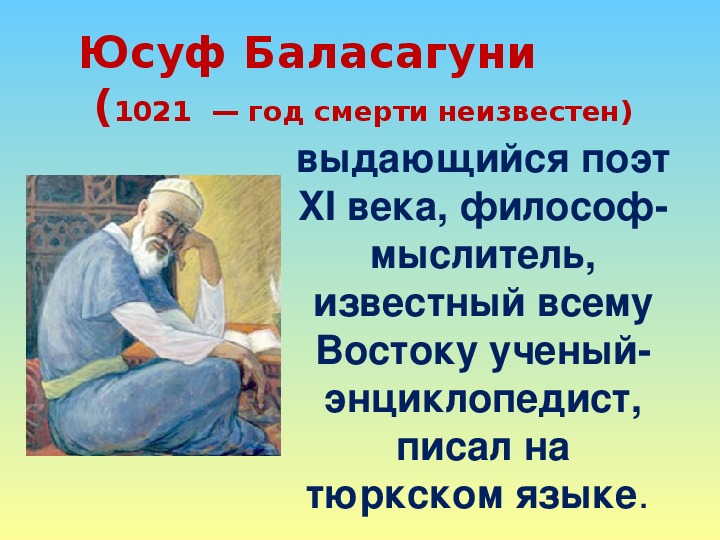 Юсуф Баласагуни
(1021 — год смерти неизвестен)

выдающийся поэт XI века, философ-мыслитель, известный всему Востоку ученый-энциклопедист, писал на тюркском языке.